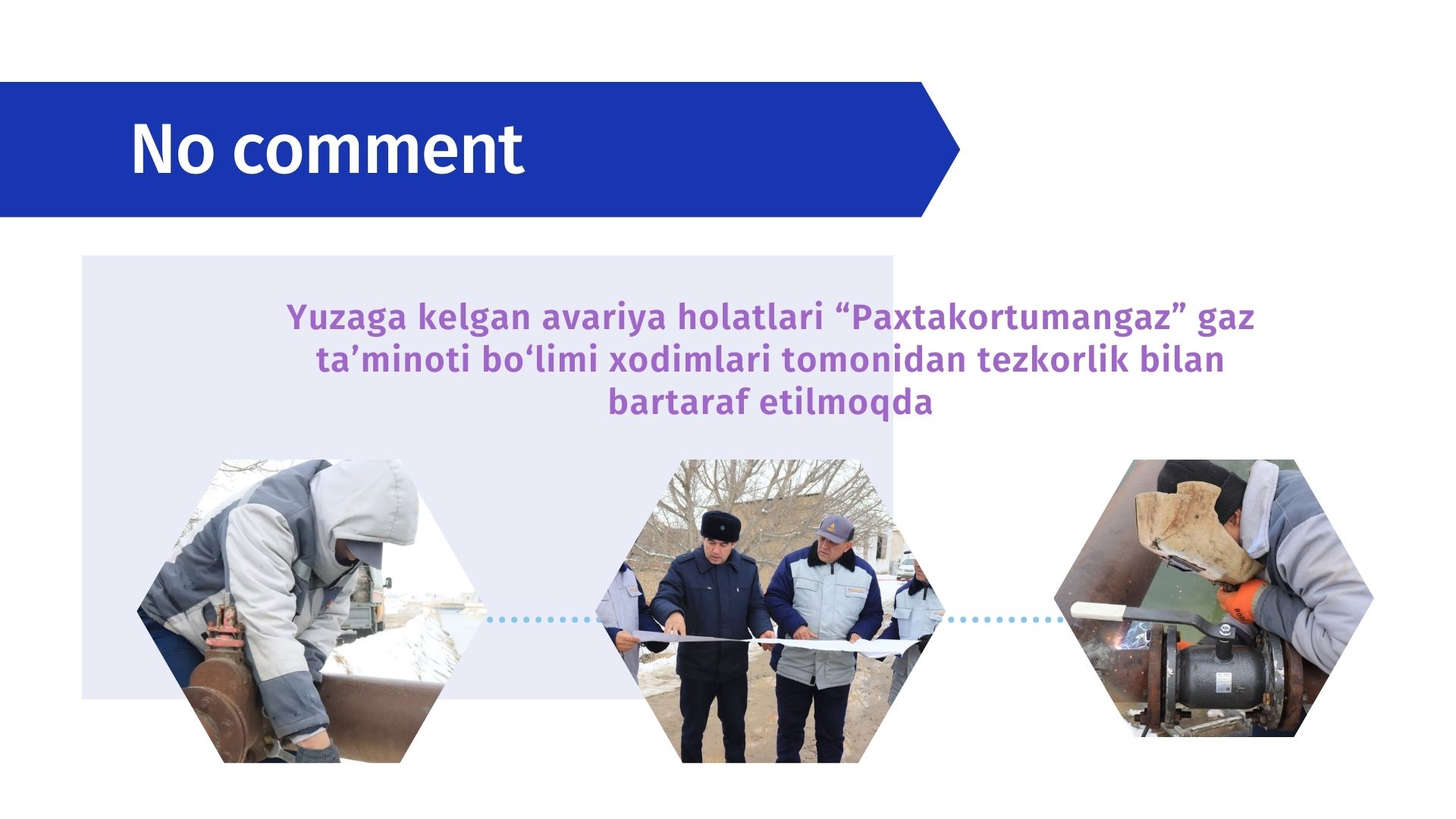 No comment

Yuzaga kelgan avariya holatlari “Paxtakortumangaz” gaz ta’minoti bo‘limi xodimlari tomonidan tezkorlik bilan bartaraf etilmoqda